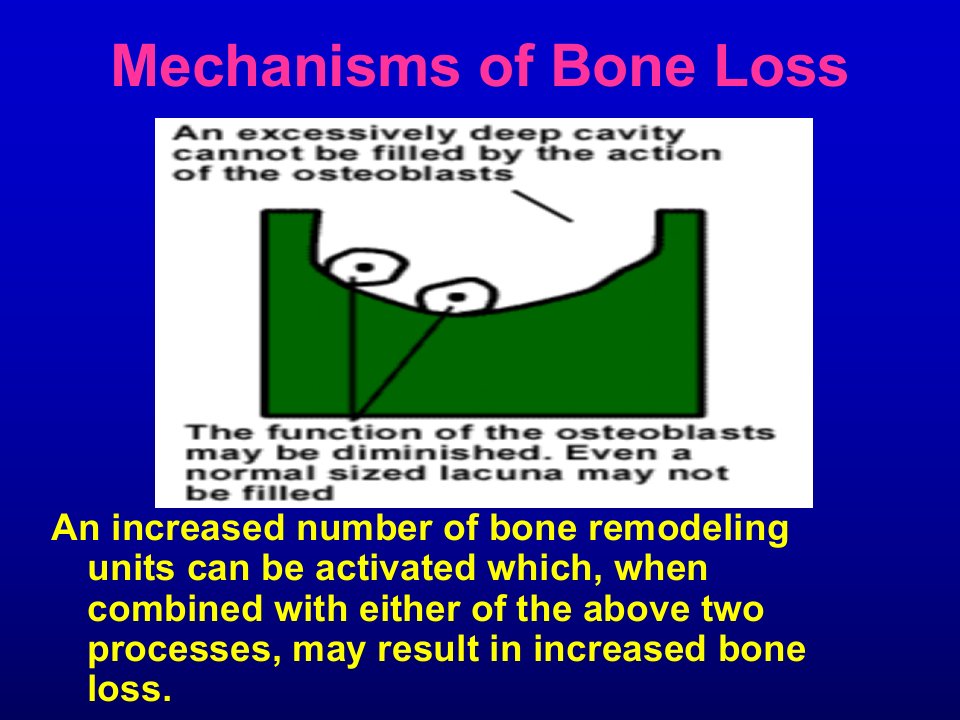 Mechanisms of Bone Loss

An excessively deep cavity cannot be filled by the action of the osteoblasts

The function of the osteoblasts may be diminished. Even a normal sized lacuna may not be filled

An increased number of bone remodeling units can be activated which, when combined with either of the above two processes, may result in increased bone loss.